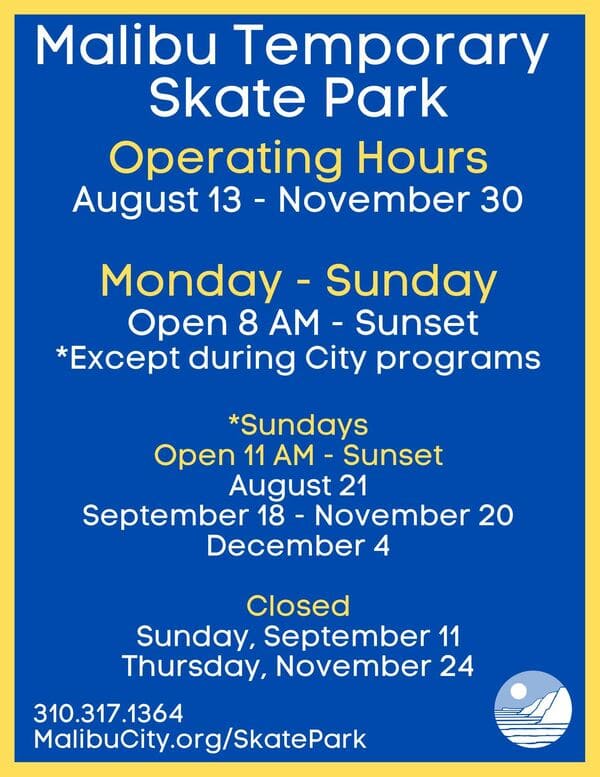 Malibu Temporary Skate Park

Operating Hours
August 13 - November 30

Monday - Sunday
Open 8 AM - Sunset
*Except during City programs

*Sundays
Open 11 AM - Sunset
August 21
September 18 - November 20
December 4

Closed
Sunday, September 11
Thursday, November 24

310.317.1364
MalibuCity.org/SkatePark